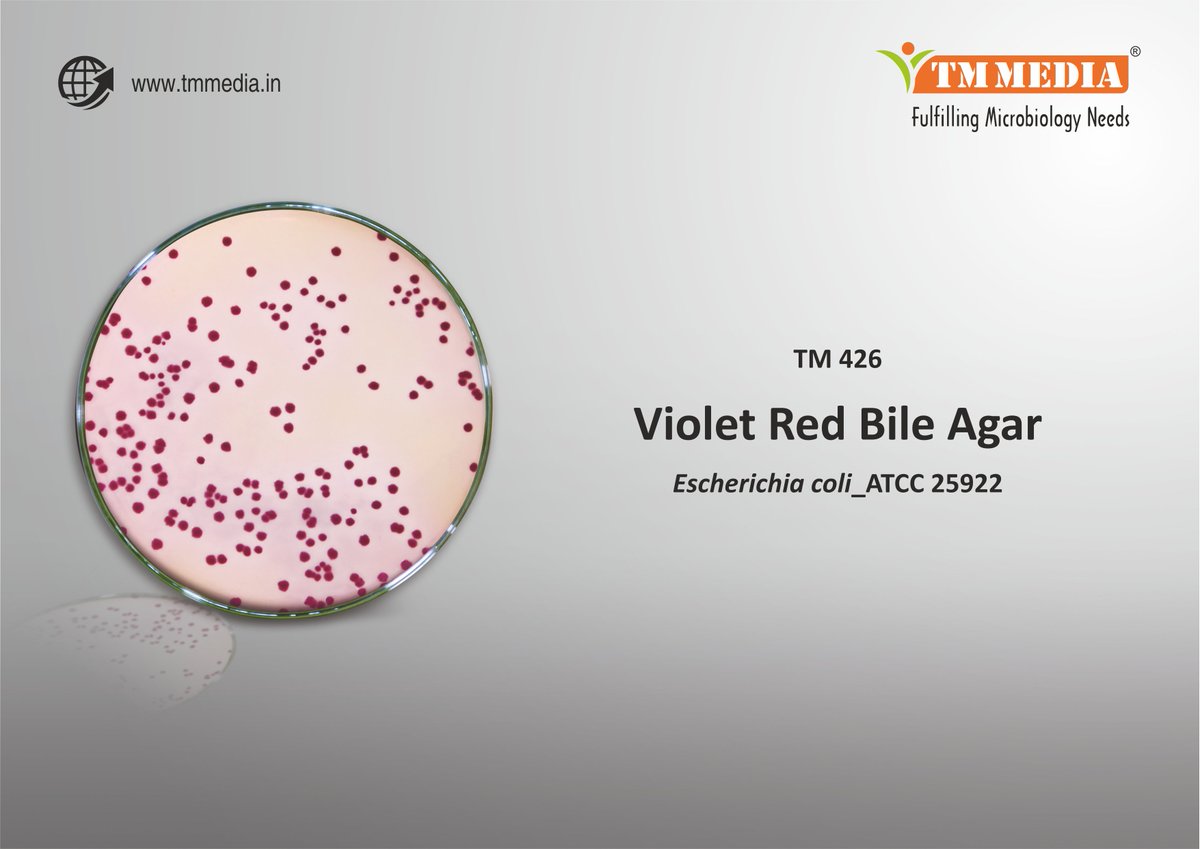 www.tmmedia.in

TM MEDIA®
Fulfilling Microbiology Needs

TM 426

Violet Red Bile Agar

Escherichia coli_ATCC 25922